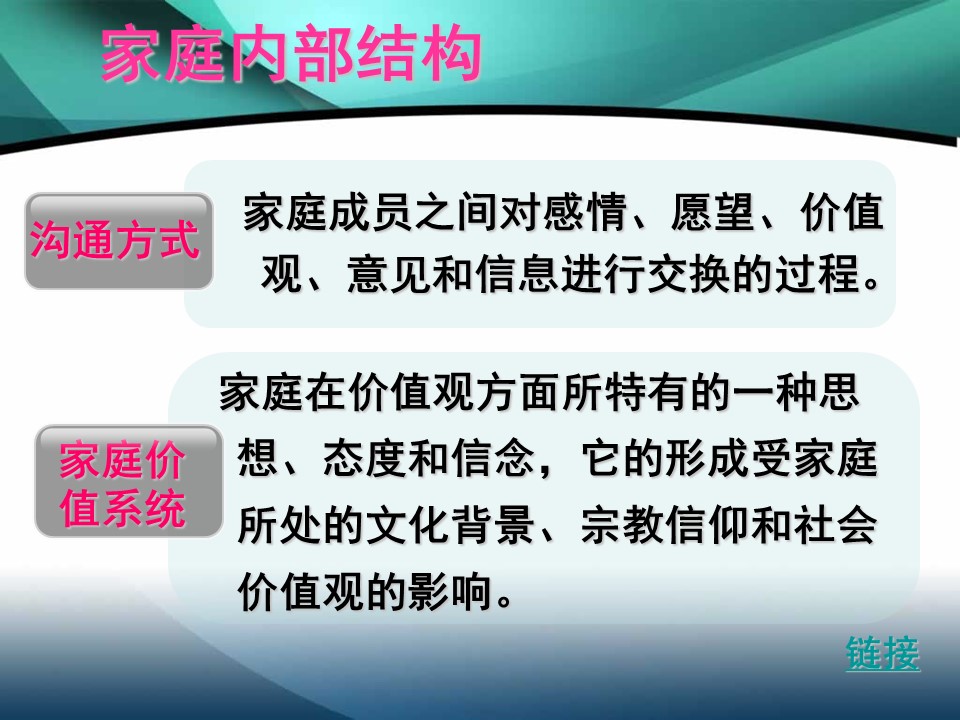 家庭内部结构

沟通方式

家庭成员之间对感情、愿望、价值观、意见和信息进行交换的过程。

家庭价值系统

家庭在价值观方面所特有的一种思想、态度和信念，它的形成受家庭所处的文化背景、宗教信仰和社会价值观的影响。

链接